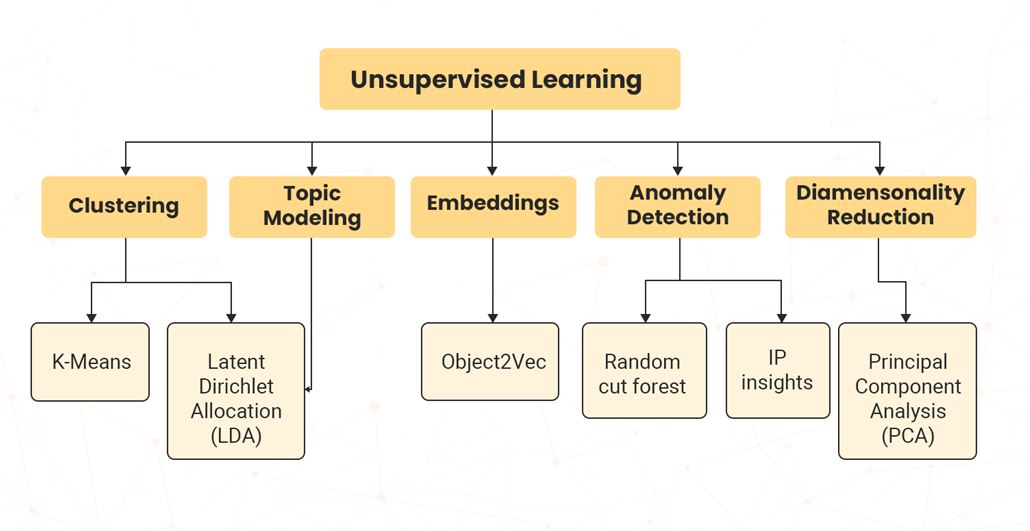 Unsupervised Learning

Clustering

Topic Modeling

Embeddings

Anomaly Detection

Diamensonality Reduction

K-Means

Latent Dirichlet Allocation (LDA)

Object2Vec

Random cut forest

IP insights

Principal Component Analysis (PCA)